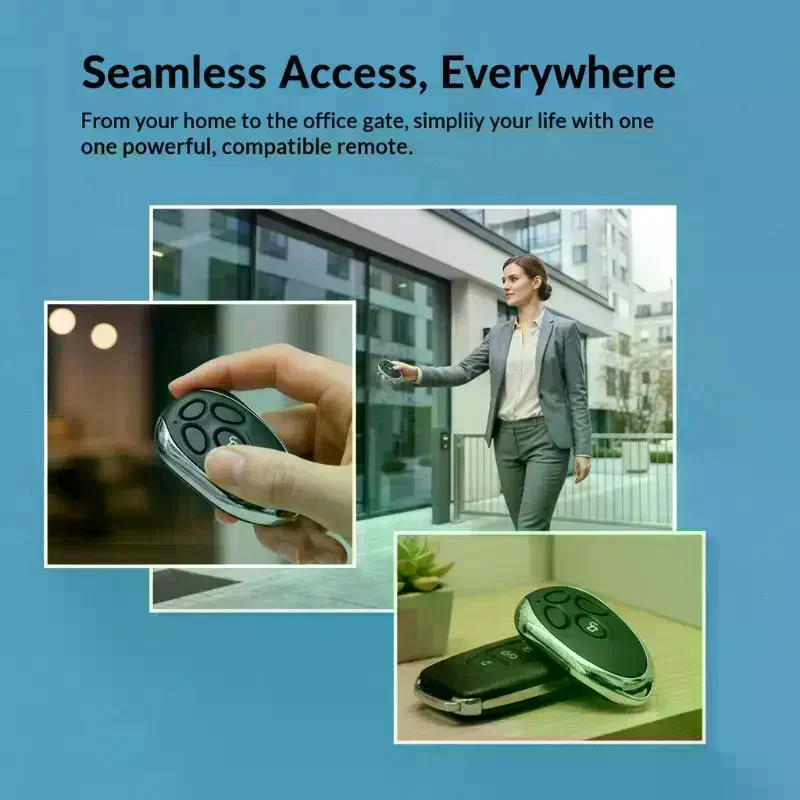 Seamless Access, Everywhere

From your home to the office gate, simpliiy your life with one one powerful, compatible remote.